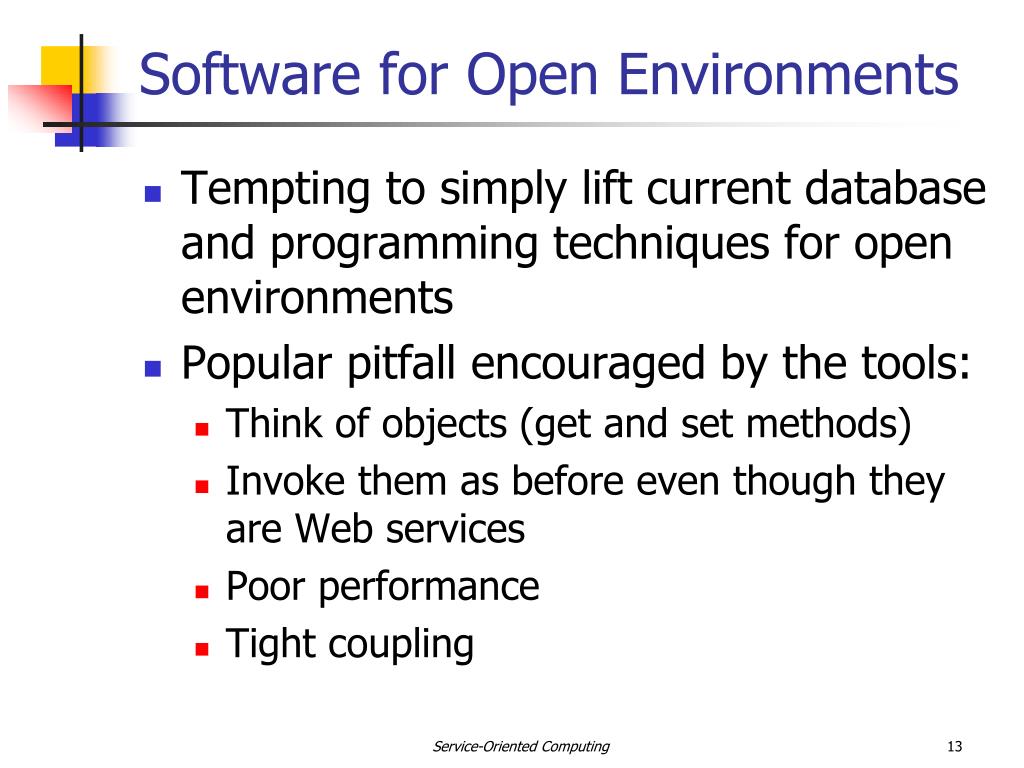 Software for Open Environments

- Tempting to simply lift current database and programming techniques for open environments
- Popular pitfall encouraged by the tools:
  - Think of objects (get and set methods)
  - Invoke them as before even though they are Web services
  - Poor performance
  - Tight coupling

Service-Oriented Computing

13